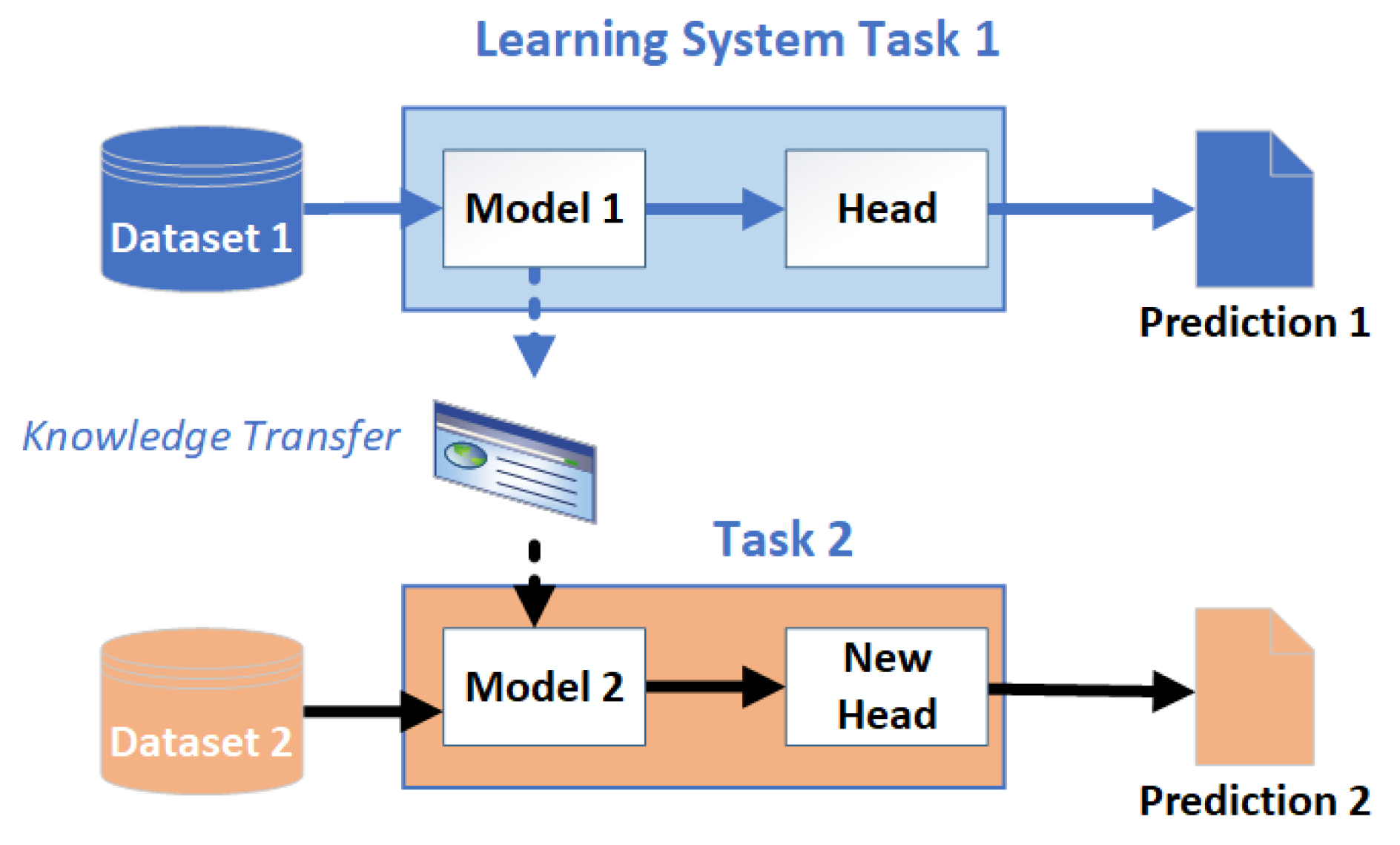 Learning System Task 1

Dataset 1

Model 1

Head

Prediction 1

Knowledge Transfer

Task 2

Dataset 2

Model 2

New Head

Prediction 2